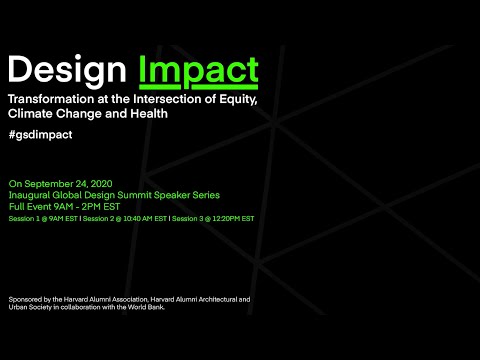 Design Impact

Transformation at the Intersection of Equity, Climate Change and Health

#gsdimpact

On September 24, 2020
Inaugural Global Design Summit Speaker Series
Full Event 9AM - 2PM EST
Session 1 @ 9AM EST | Session 2 @ 10:40 AM EST | Session 3 @ 12:20PM EST

Sponsored by the Harvard Alumni Association, Harvard Alumni Architectural and Urban Society in collaboration with the World Bank.